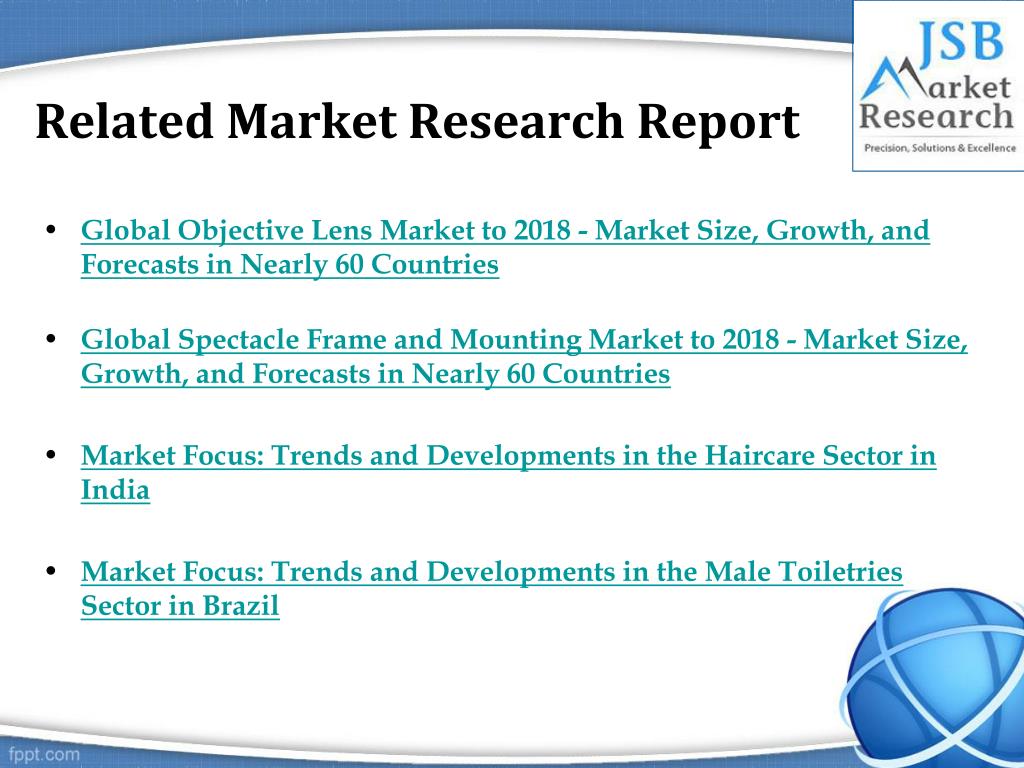 JSB Market Research
Precision, Solutions & Excellence

Related Market Research Report

• Global Objective Lens Market to 2018 - Market Size, Growth, and Forecasts in Nearly 60 Countries

• Global Spectacle Frame and Mounting Market to 2018 - Market Size, Growth, and Forecasts in Nearly 60 Countries

• Market Focus: Trends and Developments in the Haircare Sector in India

• Market Focus: Trends and Developments in the Male Toiletries Sector in Brazil

fppt.com